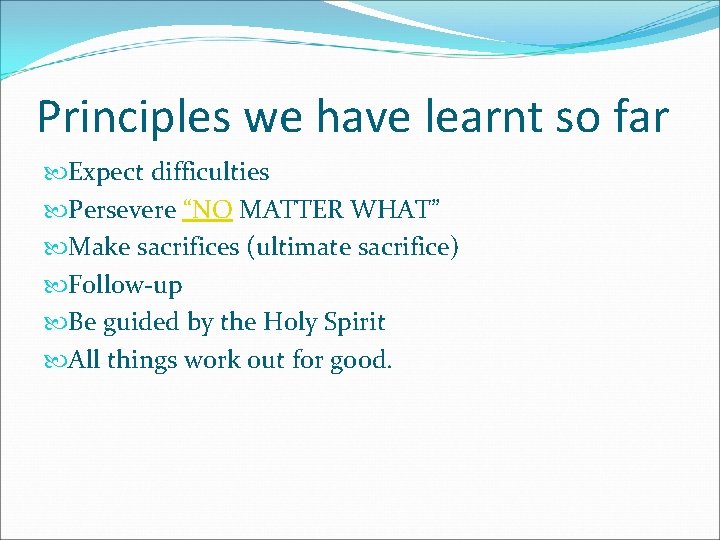 Principles we have learnt so far

Expect difficulties
Persevere “NO MATTER WHAT”
Make sacrifices (ultimate sacrifice)
Follow-up
Be guided by the Holy Spirit
All things work out for good.